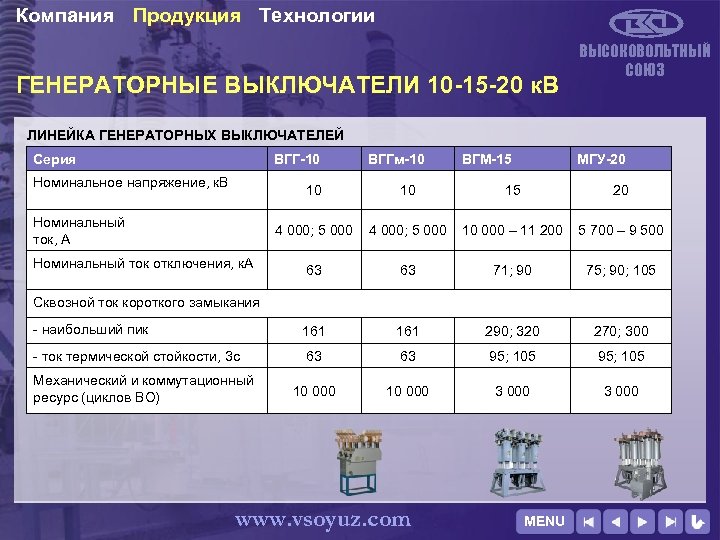 Компания Продукция Технологии

ВЫСОКОВОЛЬТНЫЙ СОЮЗ

ГЕНЕРАТОРНЫЕ ВЫКЛЮЧАТЕЛИ 10-15-20 кВ

ЛИНЕЙКА ГЕНЕРАТОРНЫХ ВЫКЛЮЧАТЕЛЕЙ

| Серия | ВГГ-10 | ВГГм-10 | ВГМ-15 | МГУ-20 |
|---|---|---|---|---|
| Номинальное напряжение, кВ | 10 | 10 | 15 | 20 |
| Номинальный ток, А | 4 000; 5 000 | 4 000; 5 000 | 10 000 – 11 200 | 5 700 – 9 500 |
| Номинальный ток отключения, кА | 63 | 63 | 71; 90 | 75; 90; 105 |
| Сквозной ток короткого замыкания | | | | |
| - наибольший пик | 161 | 161 | 290; 320 | 270; 300 |
| - ток термической стойкости, 3с | 63 | 63 | 95; 105 | 95; 105 |
| Механический и коммутационный ресурс (циклов ВО) | 10 000 | 10 000 | 3 000 | 3 000 |

www.vsoyuz.com

MENU